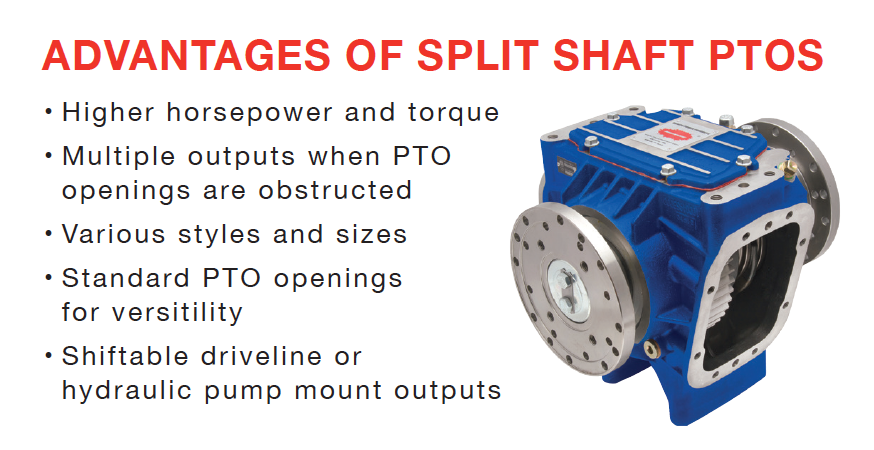 ADVANTAGES OF SPLIT SHAFT PTOS

• Higher horsepower and torque

• Multiple outputs when PTO openings are obstructed

• Various styles and sizes

• Standard PTO openings for versitility

• Shiftable driveline or hydraulic pump mount outputs